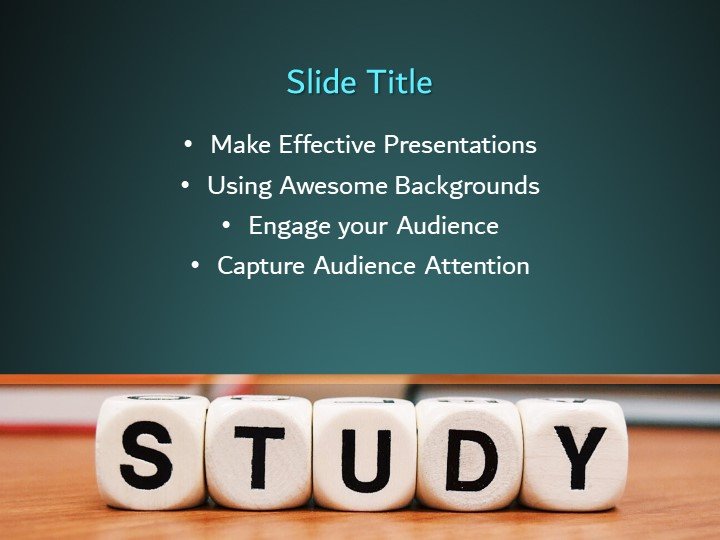 Slide Title

• Make Effective Presentations
• Using Awesome Backgrounds
• Engage your Audience
• Capture Audience Attention

S T U D Y